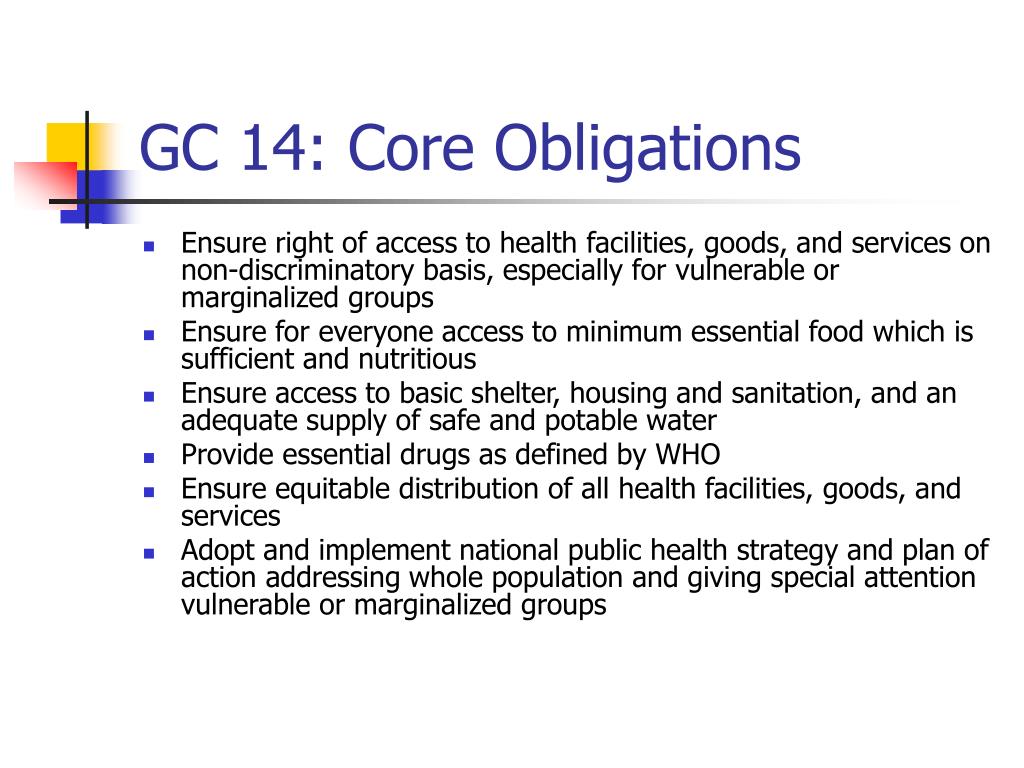 GC 14: Core Obligations

- Ensure right of access to health facilities, goods, and services on non-discriminatory basis, especially for vulnerable or marginalized groups
- Ensure for everyone access to minimum essential food which is sufficient and nutritious
- Ensure access to basic shelter, housing and sanitation, and an adequate supply of safe and potable water
- Provide essential drugs as defined by WHO
- Ensure equitable distribution of all health facilities, goods, and services
- Adopt and implement national public health strategy and plan of action addressing whole population and giving special attention vulnerable or marginalized groups